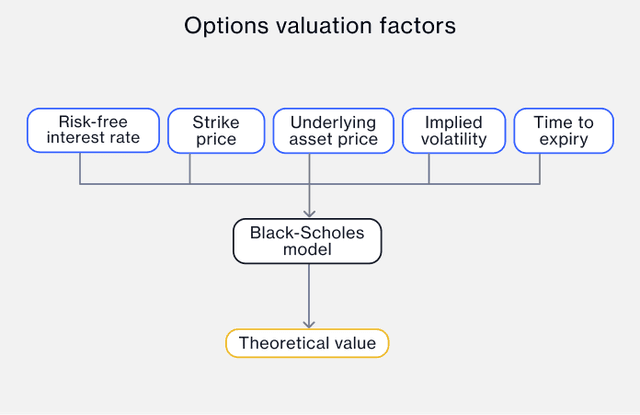 Options valuation factors

Risk-free interest rate

Strike price

Underlying asset price

Implied volatility

Time to expiry

Black-Scholes model

Theoretical value